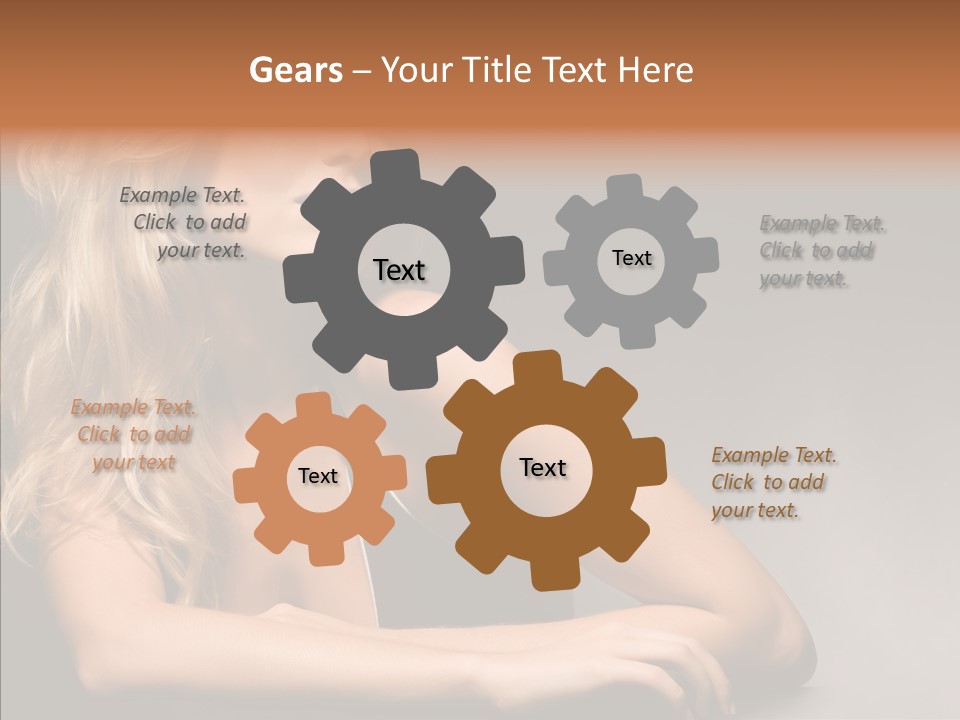 Gears – Your Title Text Here

Example Text. Click to add your text.

Text

Text

Example Text. Click to add your text.

Example Text. Click to add your text

Text

Text

Example Text. Click to add your text.